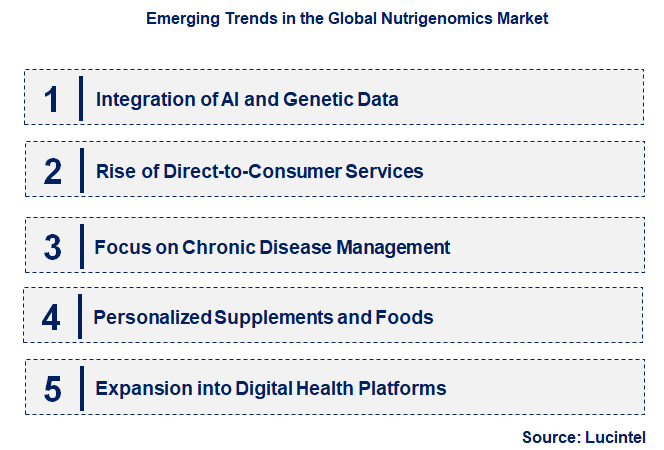 Emerging Trends in the Global Nutrigenomics Market

1 Integration of AI and Genetic Data

2 Rise of Direct-to-Consumer Services

3 Focus on Chronic Disease Management

4 Personalized Supplements and Foods

5 Expansion into Digital Health Platforms

Source: Lucintel